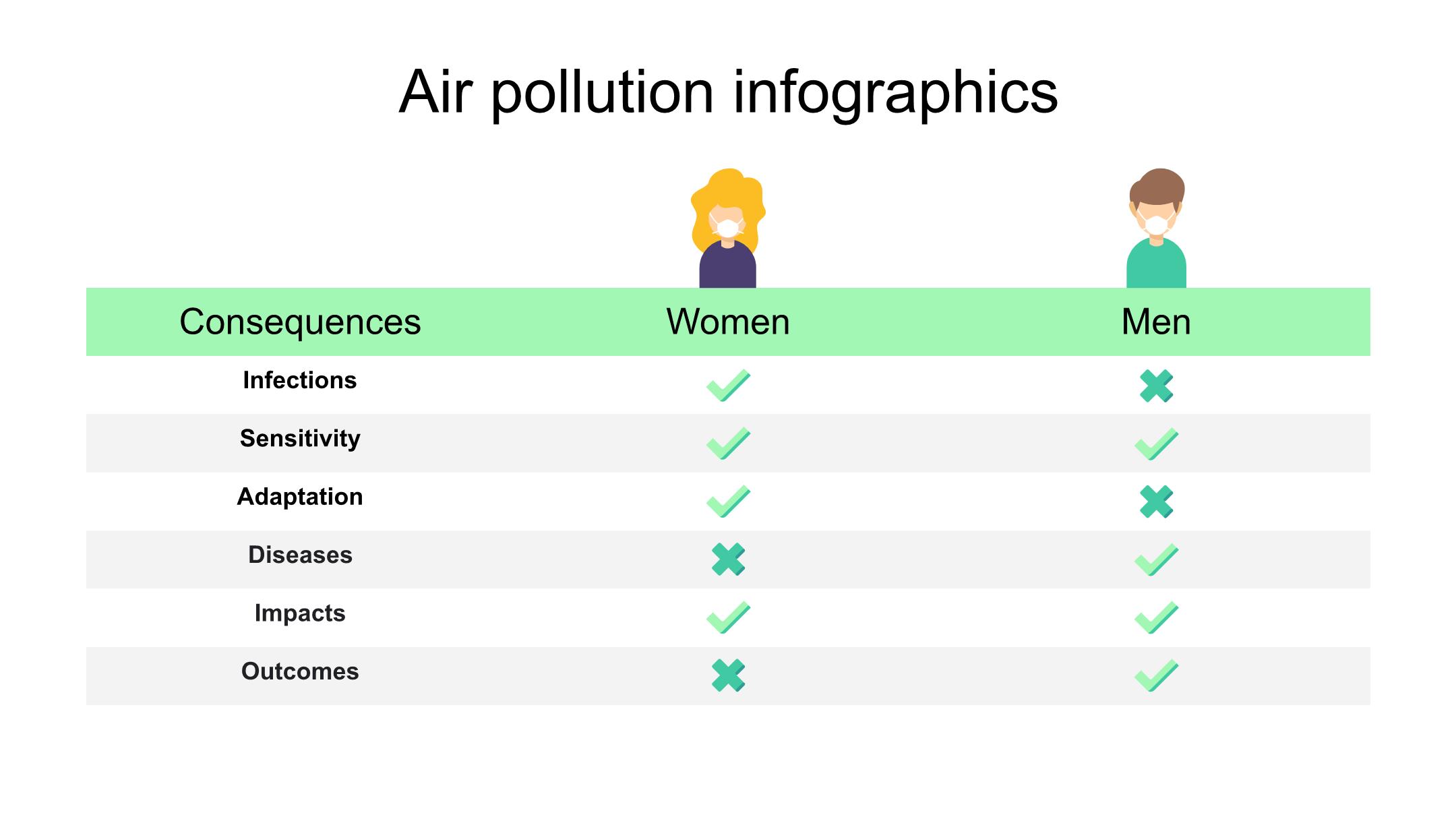 Air pollution infographics

| Consequences | Women | Men |
|---|---|---|
| Infections | ✓ | ✗ |
| Sensitivity | ✓ | ✓ |
| Adaptation | ✓ | ✗ |
| Diseases | ✗ | ✓ |
| Impacts | ✓ | ✓ |
| Outcomes | ✗ | ✓ |